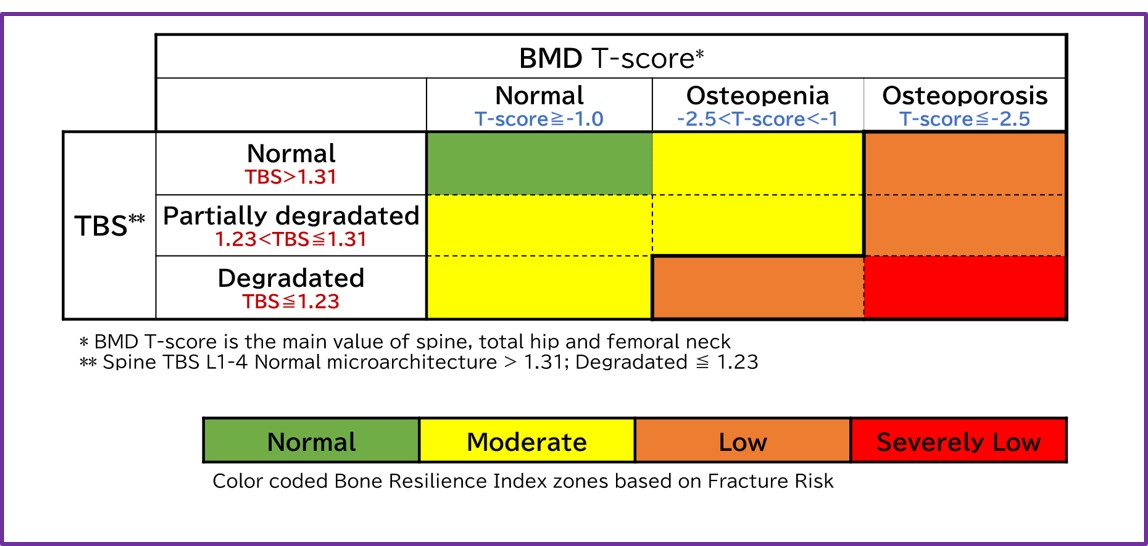 | | | BMD T-score* | | |
|---|---|---|---|---|
| | | Normal T-score≧-1.0 | Osteopenia -2.5<T-score<-1 | Osteoporosis T-score≦-2.5 |
| TBS** | Normal TBS>1.31 | | | |
| | Partially degradated 1.23<TBS≦1.31 | | | |
| | Degradated TBS≦1.23 | | | |

* BMD T-score is the main value of spine, total hip and femoral neck
** Spine TBS L1-4 Normal microarchitecture > 1.31; Degradated ≦ 1.23

| Normal | Moderate | Low | Severely Low |
|---|---|---|---|

Color coded Bone Resilience Index zones based on Fracture Risk